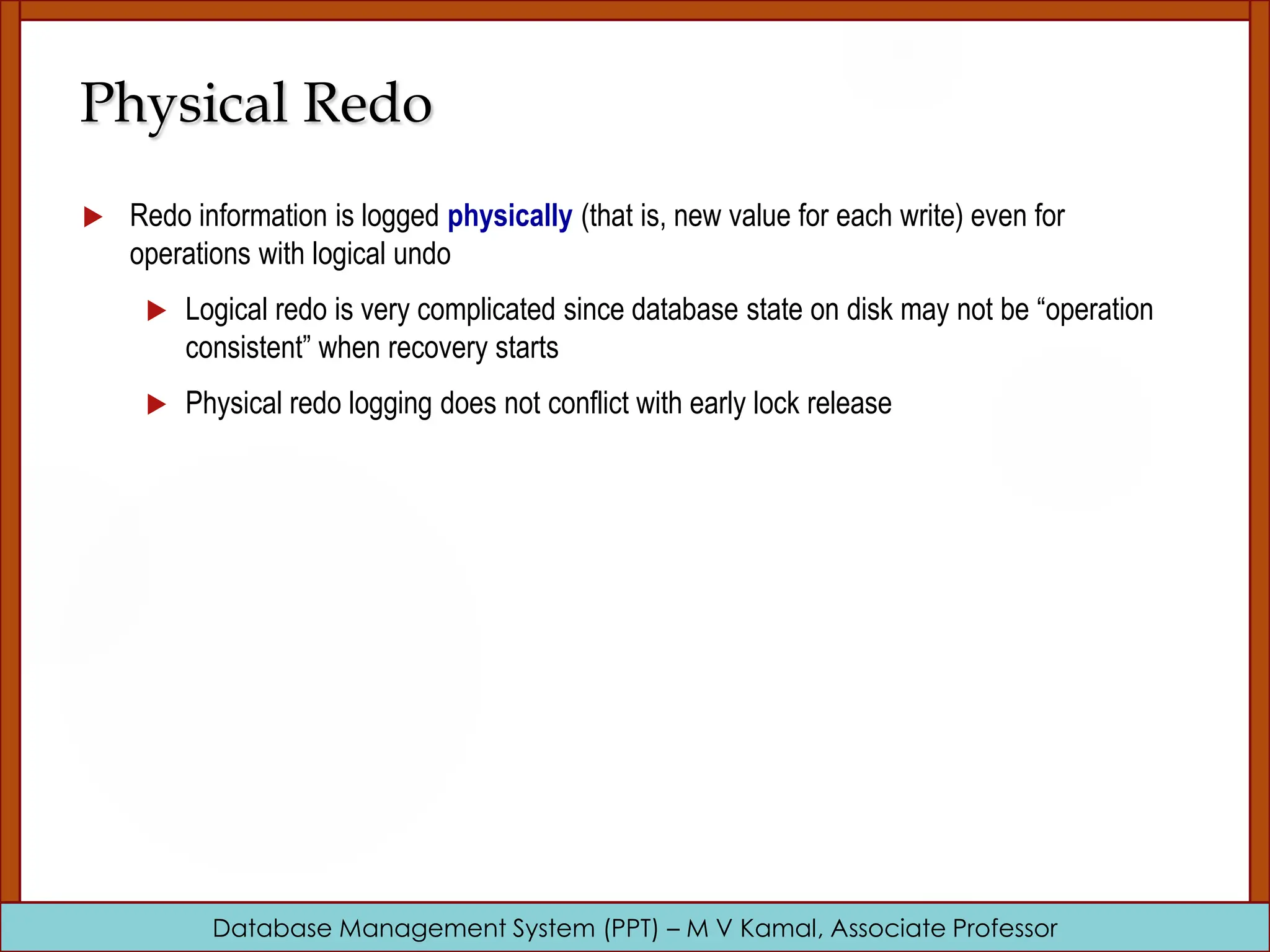 Physical Redo

Redo information is logged physically (that is, new value for each write) even for operations with logical undo

Logical redo is very complicated since database state on disk may not be “operation consistent” when recovery starts

Physical redo logging does not conflict with early lock release

Database Management System (PPT) – M V Kamal, Associate Professor